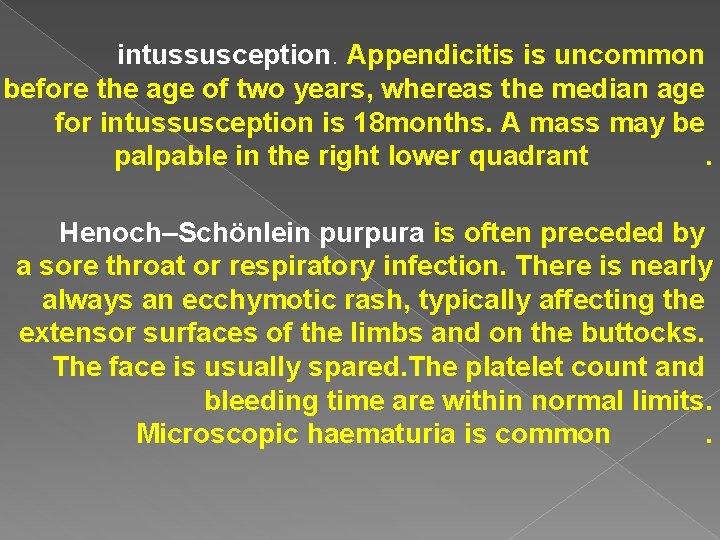 intussusception. Appendicitis is uncommon before the age of two years, whereas the median age for intussusception is 18months. A mass may be palpable in the right lower quadrant .

Henoch–Schönlein purpura is often preceded by a sore throat or respiratory infection. There is nearly always an ecchymotic rash, typically affecting the extensor surfaces of the limbs and on the buttocks. The face is usually spared.The platelet count and bleeding time are within normal limits. Microscopic haematuria is common .